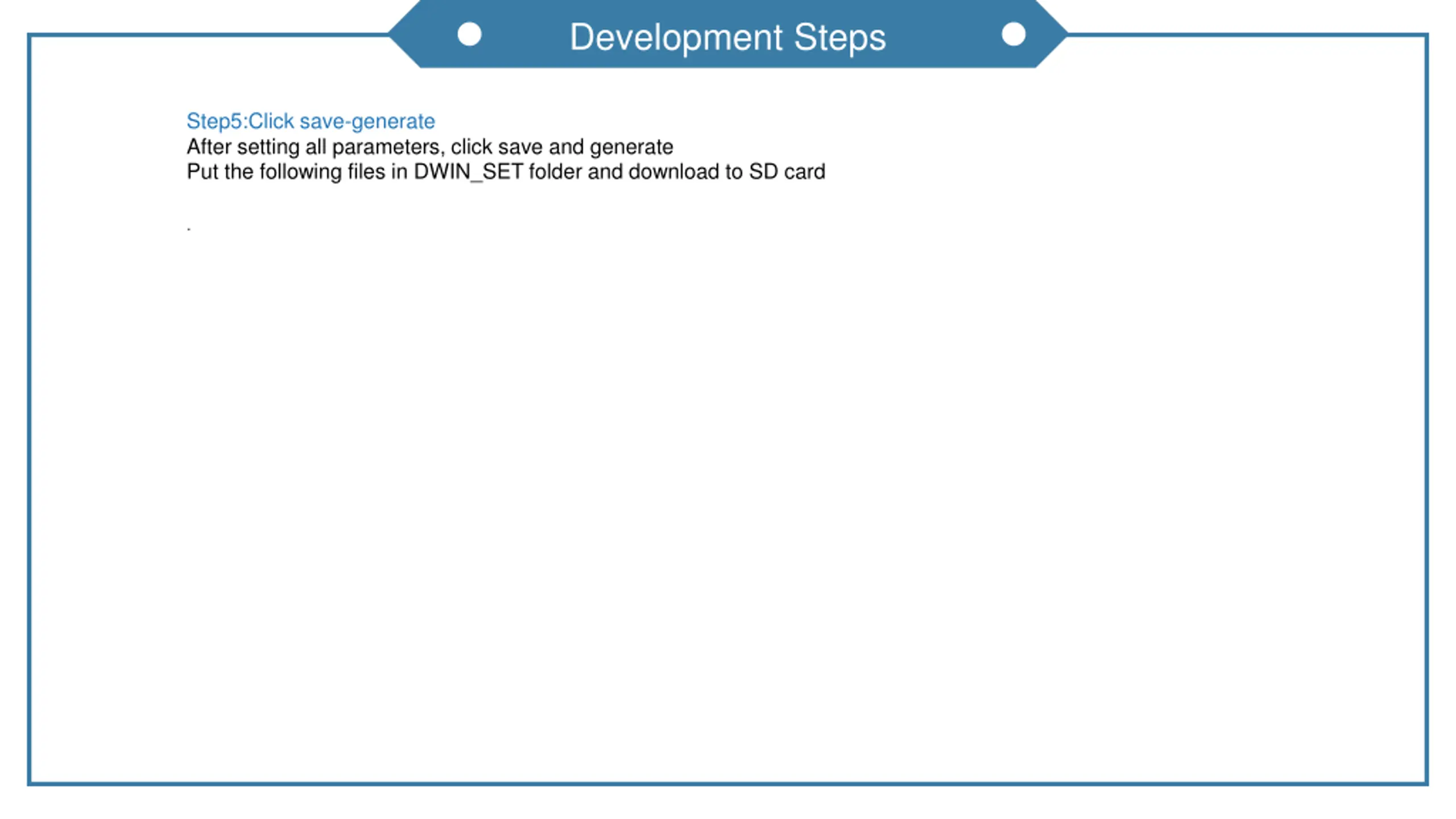 Development Steps

Step5:Click save-generate
After setting all parameters, click save and generate
Put the following files in DWIN_SET folder and download to SD card

.